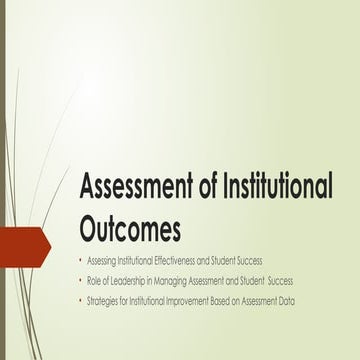 Assessment of Institutional Outcomes

• Assessing Institutional Effectiveness and Student Success
• Role of Leadership in Managing Assessment and Student Success
• Strategies for Institutional Improvement Based on Assessment Data